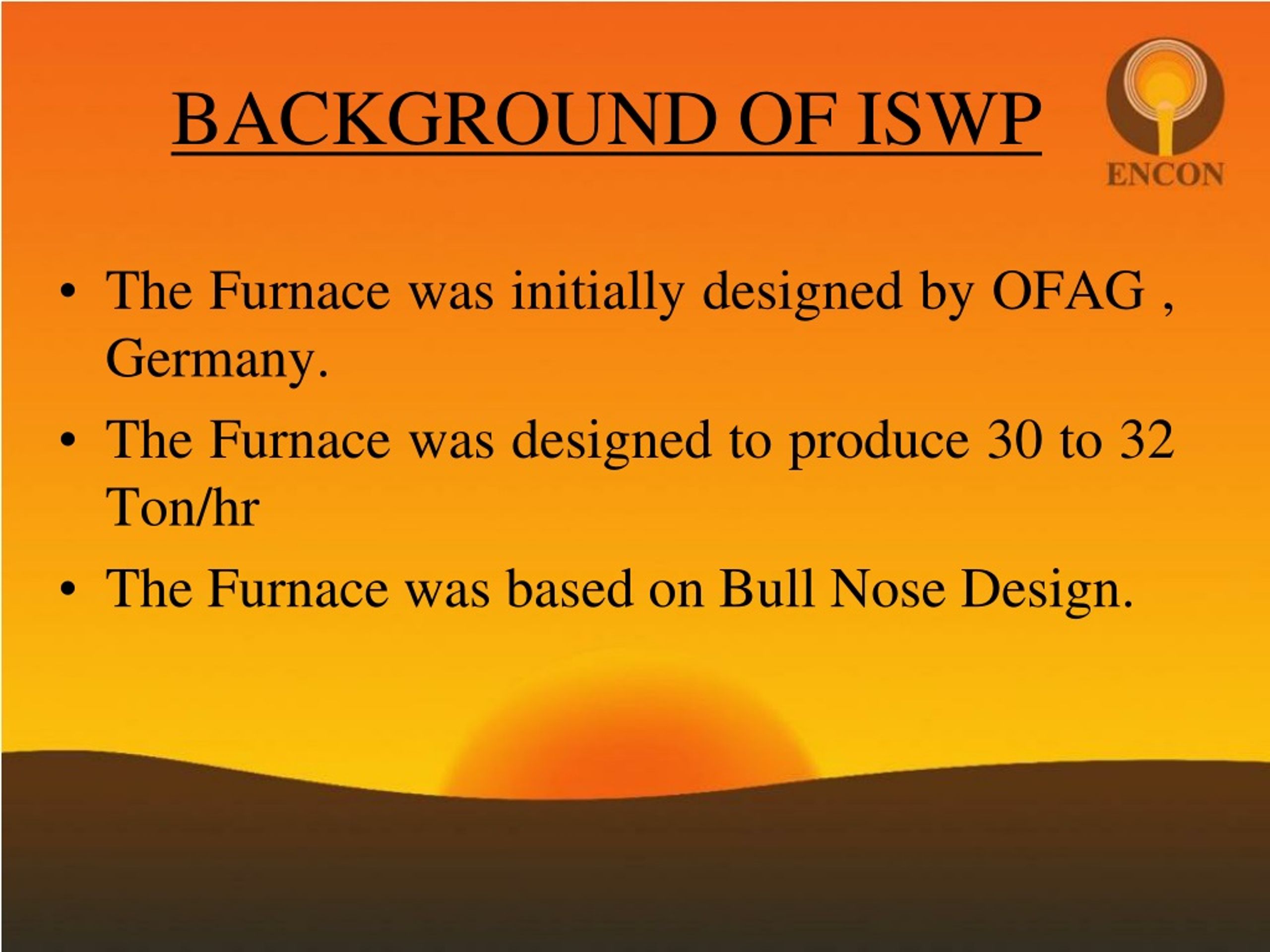 BACKGROUND OF ISWP

ENCON

• The Furnace was initially designed by OFAG , Germany.
• The Furnace was designed to produce 30 to 32 Ton/hr
• The Furnace was based on Bull Nose Design.